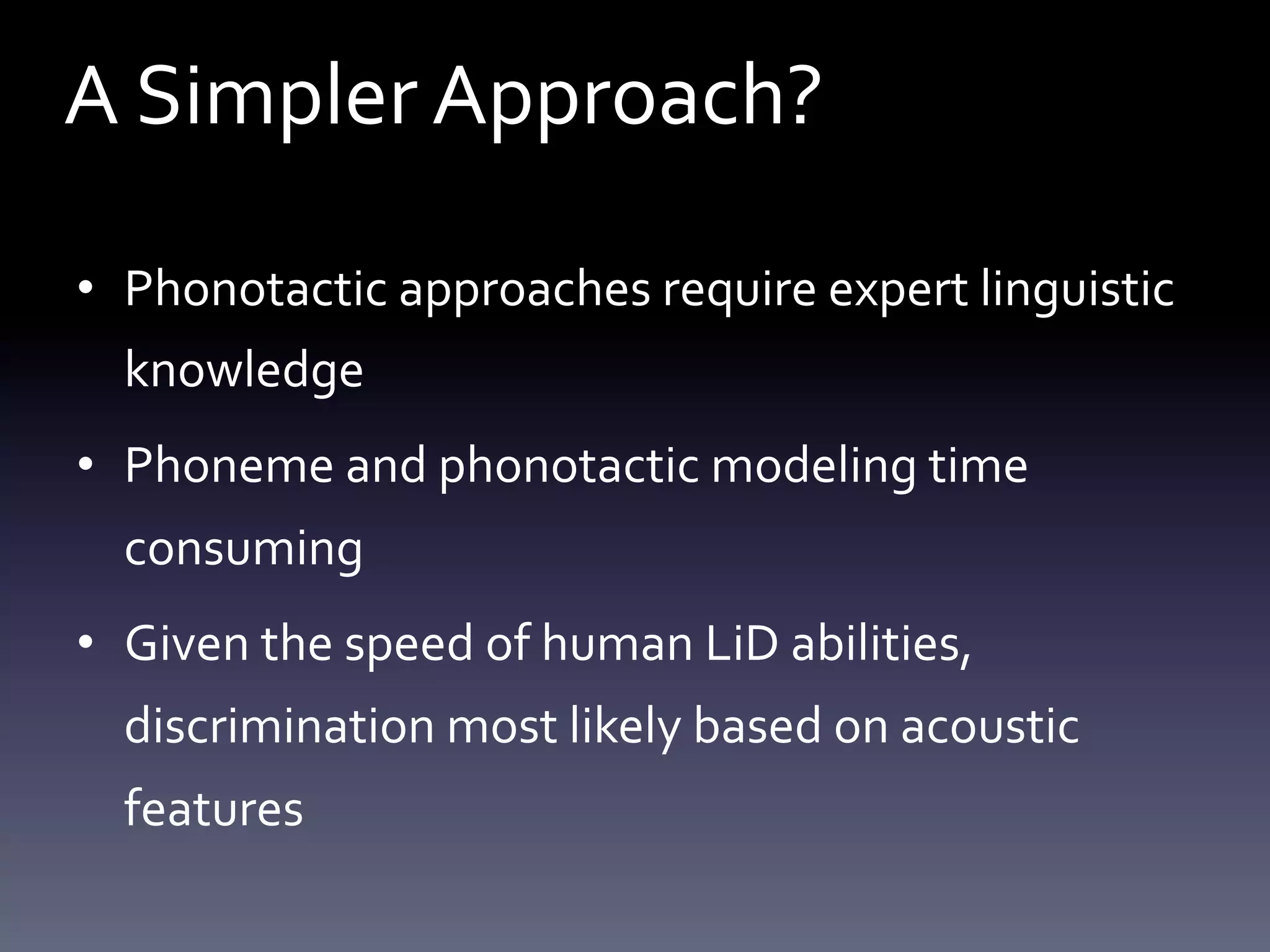 A Simpler Approach?

• Phonotactic approaches require expert linguistic knowledge

• Phoneme and phonotactic modeling time consuming

• Given the speed of human LiD abilities, discrimination most likely based on acoustic features